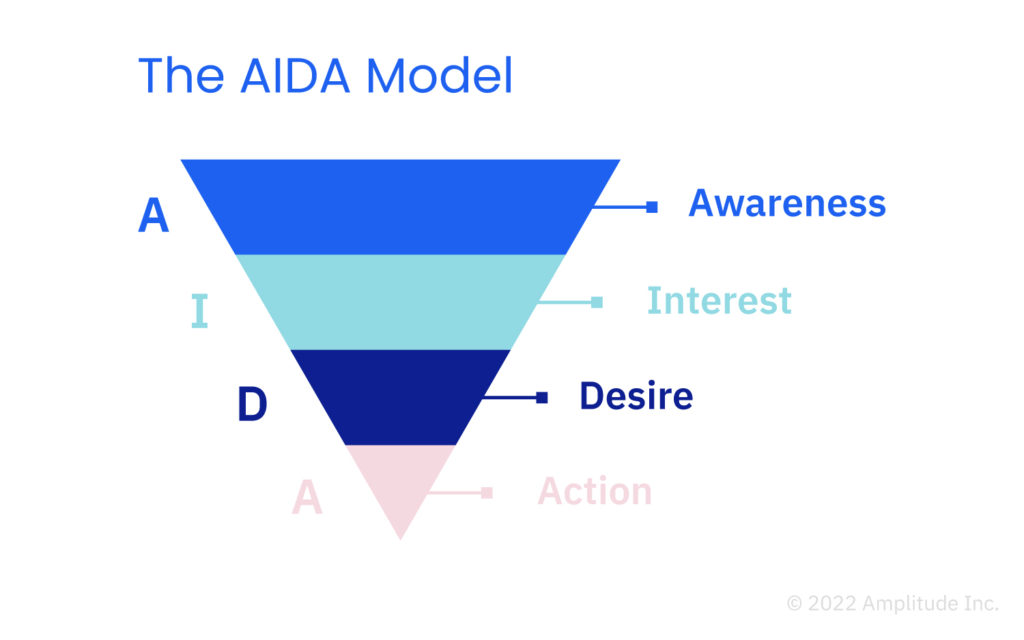 The AIDA Model

A Awareness

I Interest

D Desire

A Action

© 2022 Amplitude Inc.